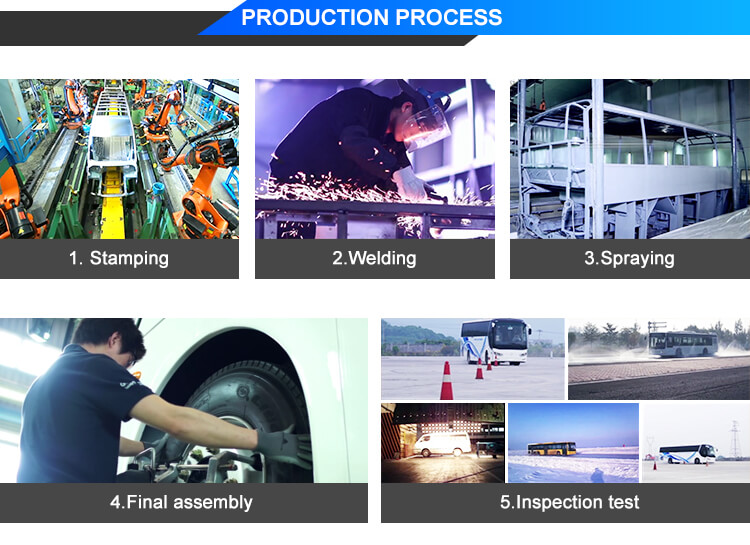 PRODUCTION PROCESS

1. Stamping

2.Welding

3.Spraying

4.Final assembly

5.Inspection test